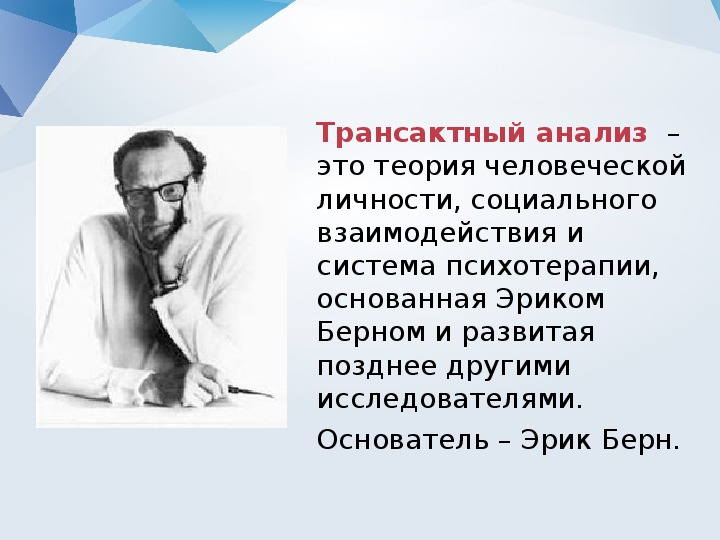 Трансактный анализ – это теория человеческой личности, социального взаимодействия и система психотерапии, основанная Эриком Берном и развитая позднее другими исследователями.

Основатель – Эрик Берн.